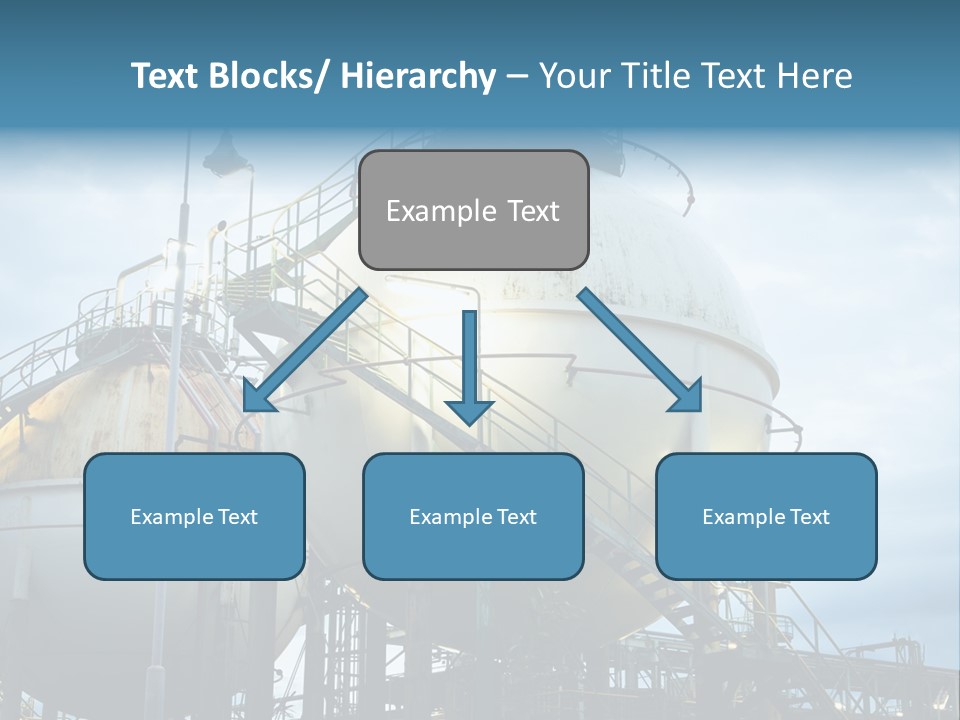 Text Blocks/ Hierarchy – Your Title Text Here

Example Text

Example Text

Example Text

Example Text